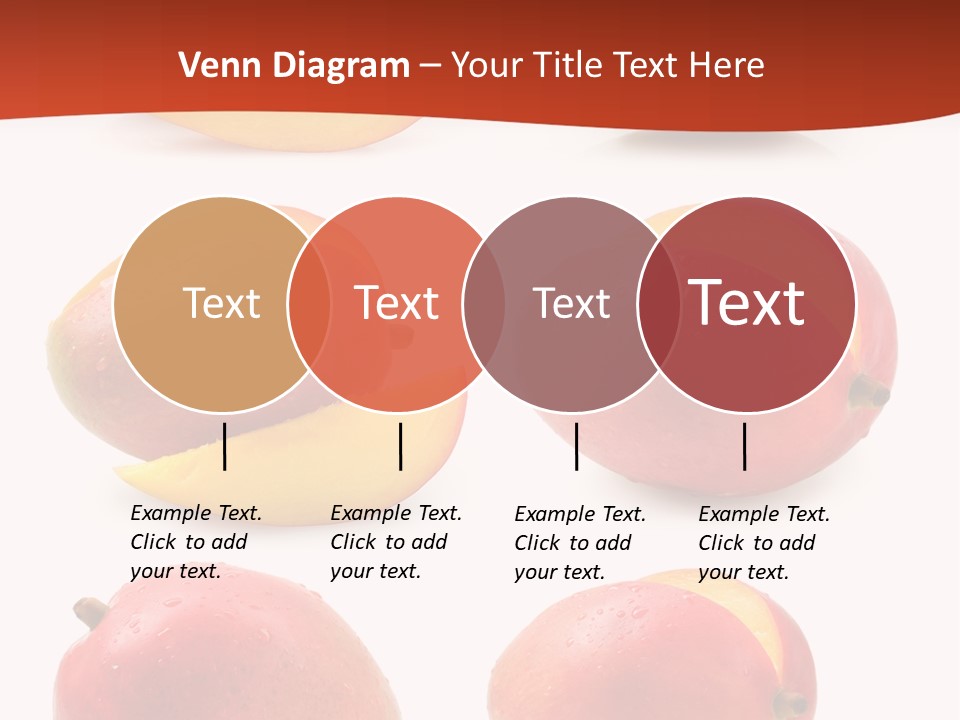 Venn Diagram – Your Title Text Here

Text

Text

Text

Text

Example Text. Click to add your text.

Example Text. Click to add your text.

Example Text. Click to add your text.

Example Text. Click to add your text.